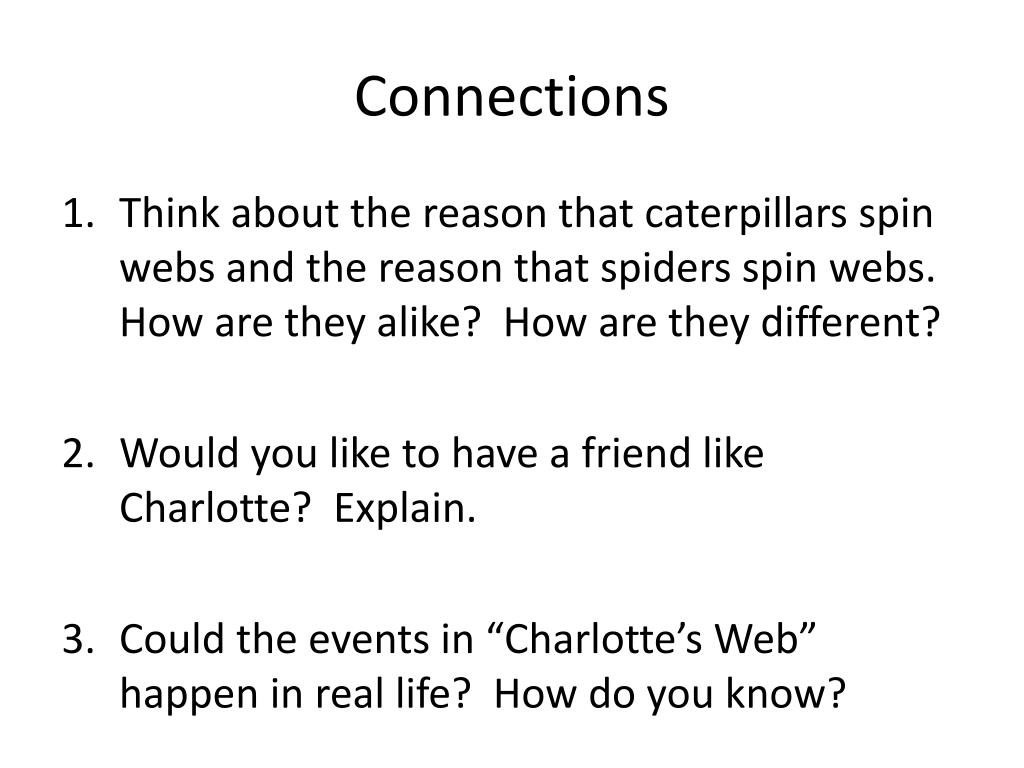 Connections

1. Think about the reason that caterpillars spin webs and the reason that spiders spin webs. How are they alike? How are they different?

2. Would you like to have a friend like Charlotte? Explain.

3. Could the events in “Charlotte’s Web” happen in real life? How do you know?